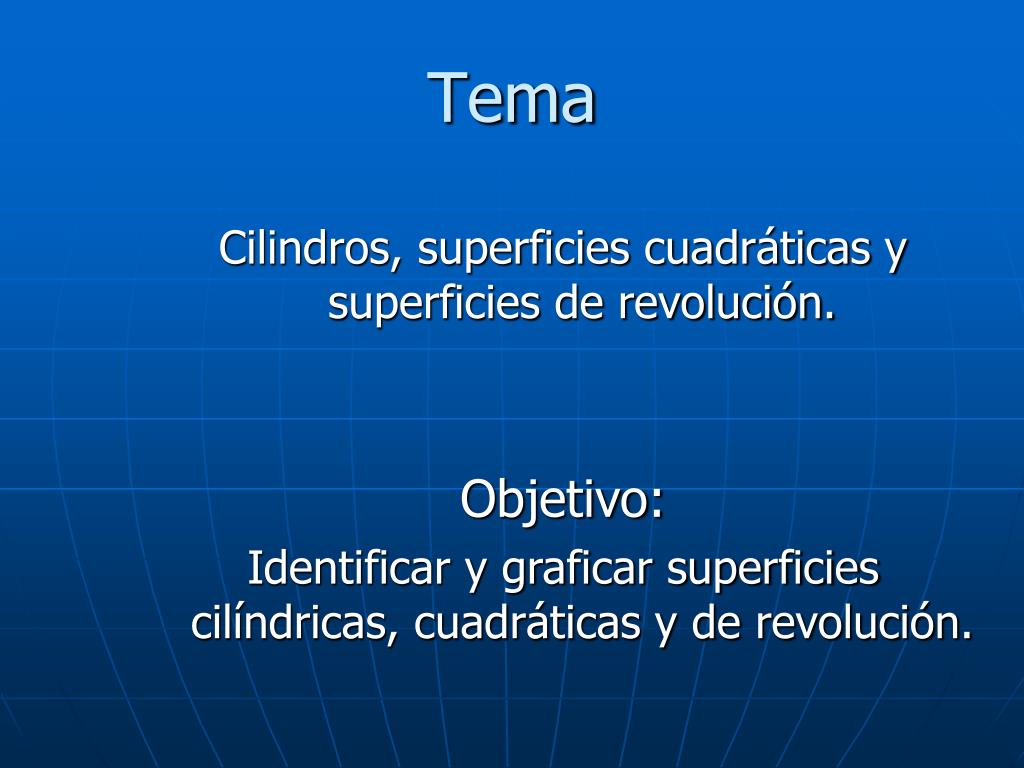 Tema

Cilindros, superficies cuadráticas y superficies de revolución.

Objetivo:
Identificar y graficar superficies cilíndricas, cuadráticas y de revolución.